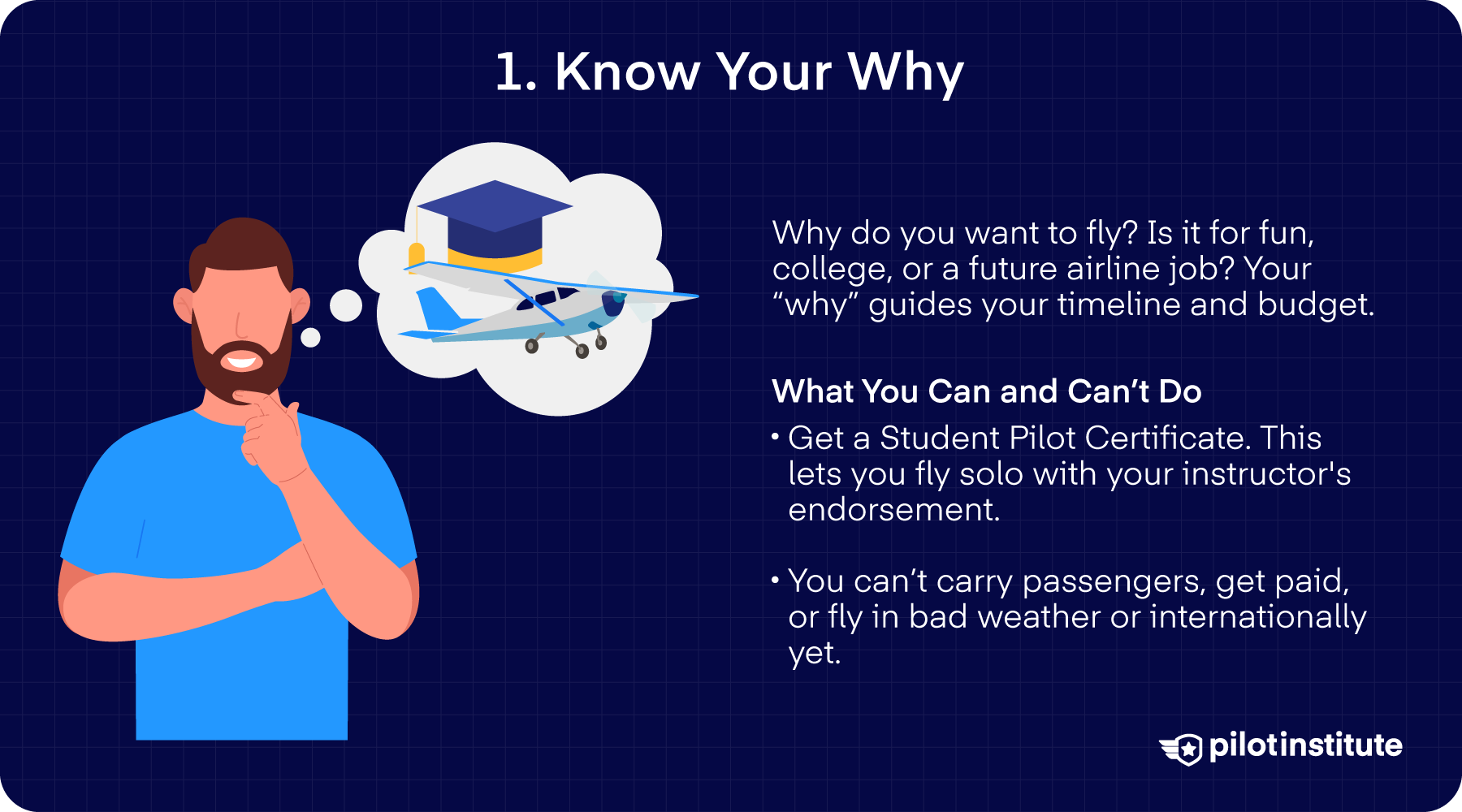 1. Know Your Why

Why do you want to fly? Is it for fun, college, or a future airline job? Your “why” guides your timeline and budget.

What You Can and Can’t Do

• Get a Student Pilot Certificate. This lets you fly solo with your instructor's endorsement.

• You can’t carry passengers, get paid, or fly in bad weather or internationally yet.

pilotinstitute